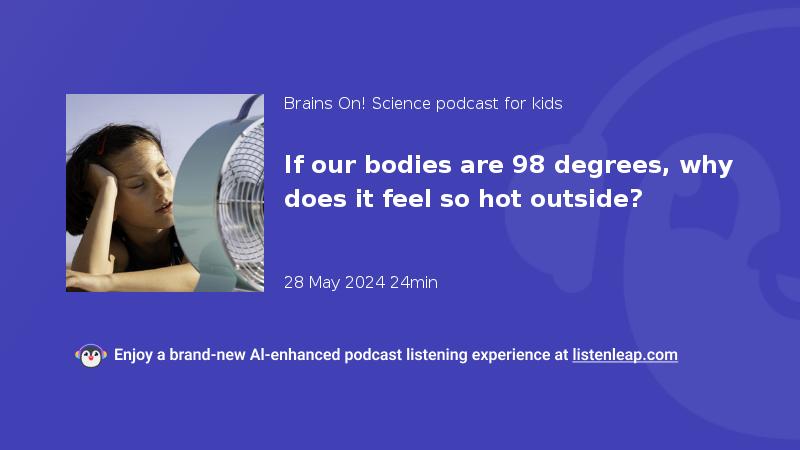 Brains On! Science podcast for kids

If our bodies are 98 degrees, why does it feel so hot outside?

28 May 2024 24min

Enjoy a brand-new AI-enhanced podcast listening experience at listenleap.com